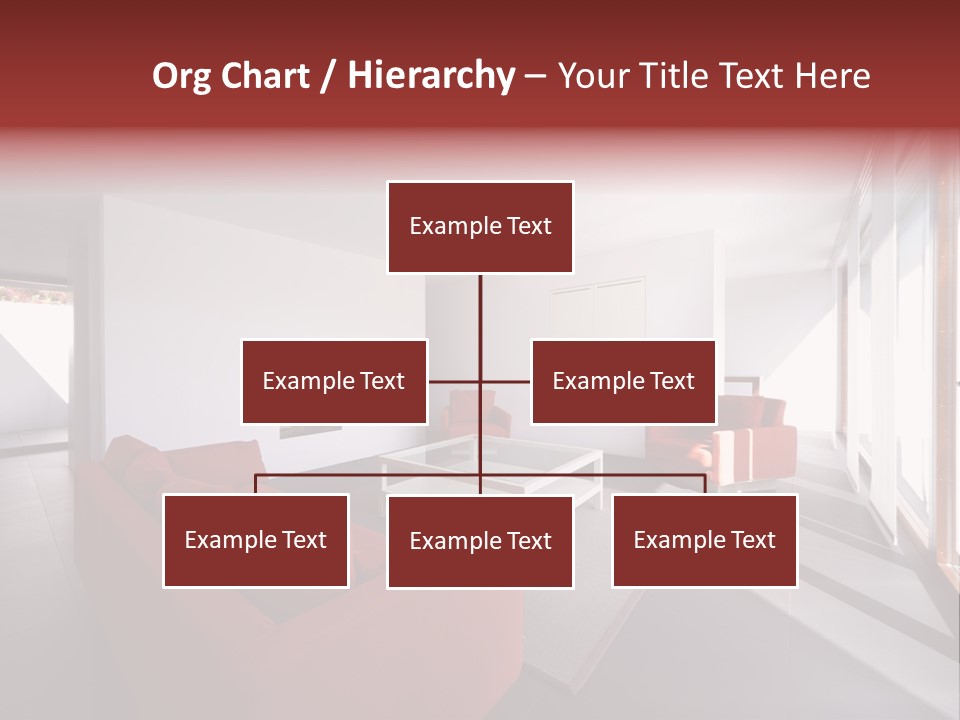 Org Chart / Hierarchy – Your Title Text Here

Example Text

Example Text

Example Text

Example Text

Example Text

Example Text